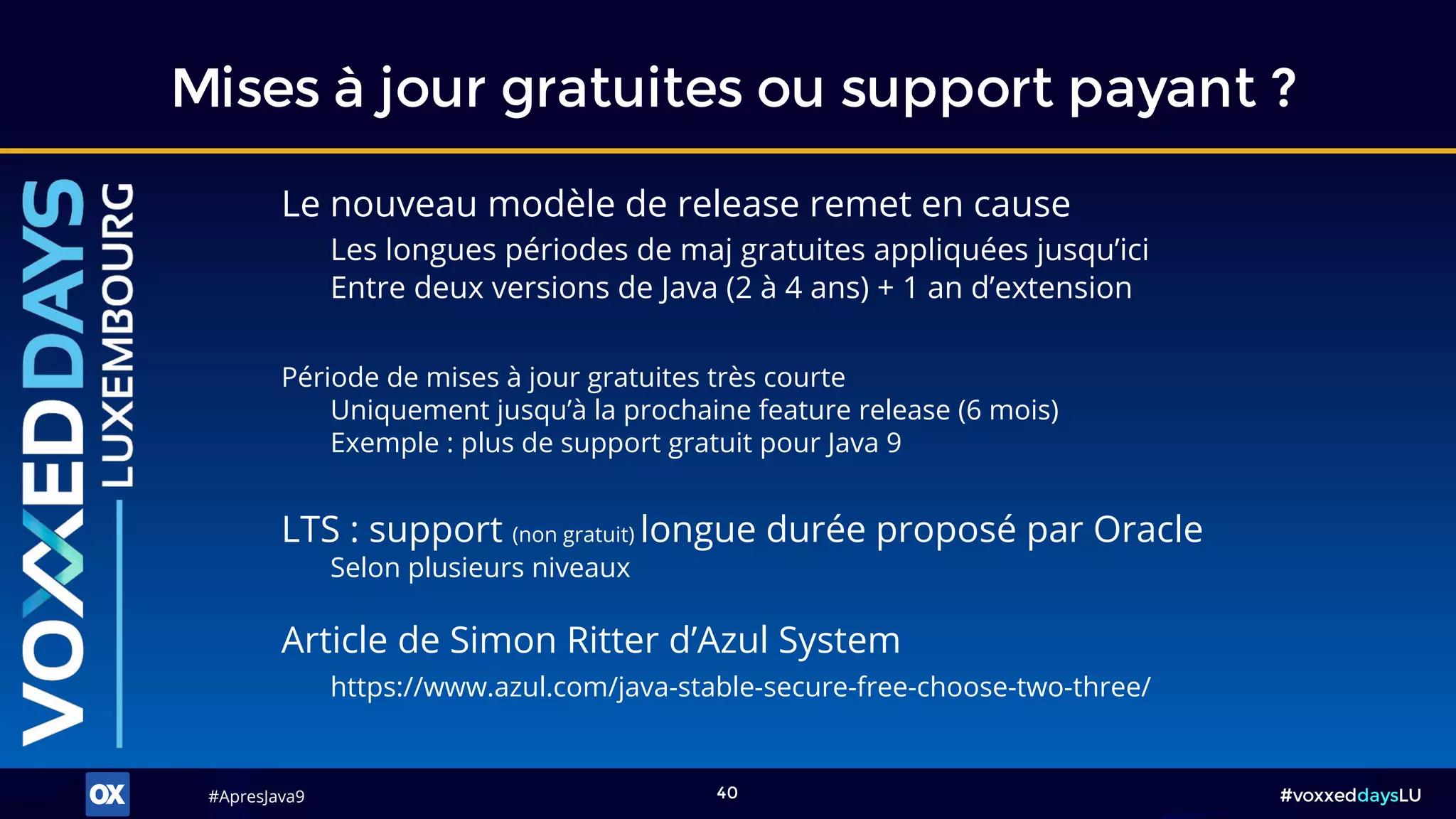 Mises à jour gratuites ou support payant ?

VOXXEDDAYS LUXEMBOURG

Le nouveau modèle de release remet en cause
Les longues périodes de maj gratuites appliquées jusqu'ici
Entre deux versions de Java (2 à 4 ans) + 1 an d'extension

Période de mises à jour gratuites très courte
Uniquement jusqu'à la prochaine feature release (6 mois)
Exemple : plus de support gratuit pour Java 9

LTS : support (non gratuit) longue durée proposé par Oracle
Selon plusieurs niveaux

Article de Simon Ritter d'Azul System
https://www.azul.com/java-stable-secure-free-choose-two-three/

OX

#ApresJava9

40

#voxxeddaysLU